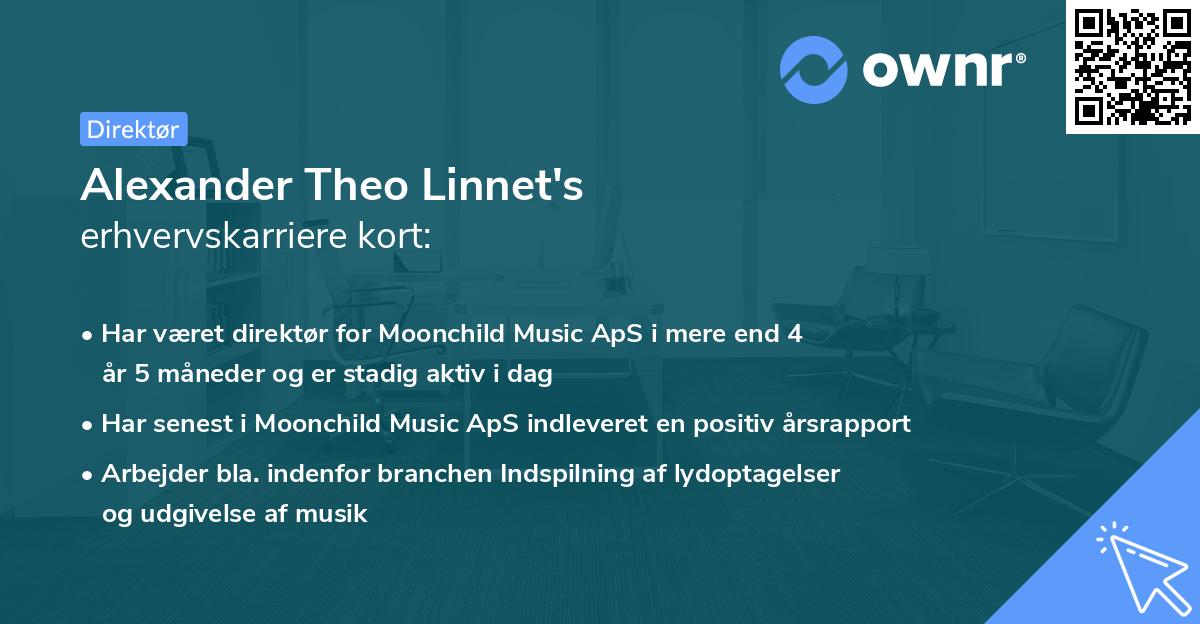 ownr®

Direktør

Alexander Theo Linnet's
erhvervskarriere kort:

• Har været direktør for Moonchild Music ApS i mere end 4 år 5 måneder og er stadig aktiv i dag

• Har senest i Moonchild Music ApS indleveret en positiv årsrapport

• Arbejder bla. indenfor branchen Indspilning af lydoptagelser og udgivelse af musik